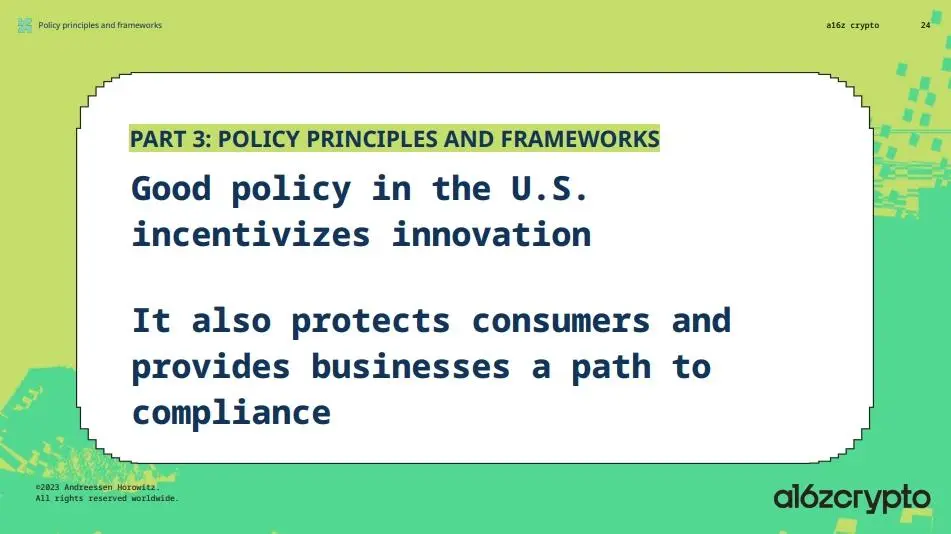 Policy principles and frameworks

a16z crypto 24

PART 3: POLICY PRINCIPLES AND FRAMEWORKS

Good policy in the U.S. incentivizes innovation

It also protects consumers and provides businesses a path to compliance

©2023 Andreessen Horowitz. All rights reserved worldwide.

a16zcrypto